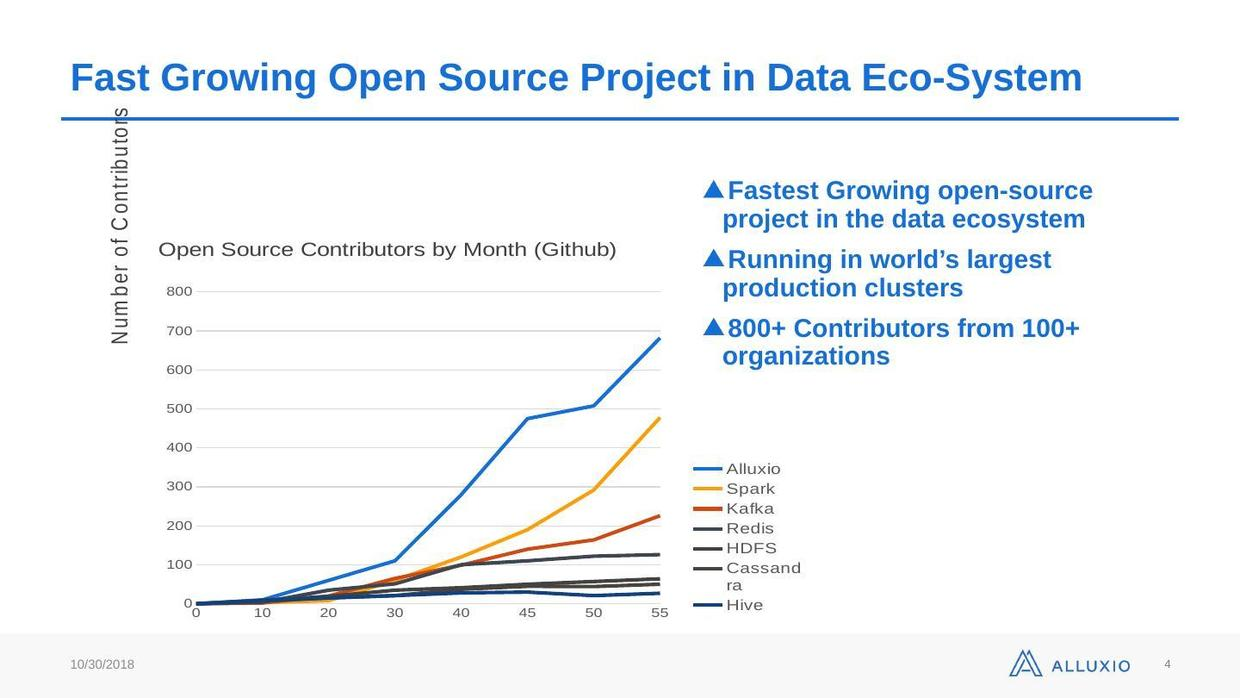 Fast Growing Open Source Project in Data Eco-System

Number of Contributors

Open Source Contributors by Month (Github)

800
700
600
500
400
300
200
100
0

0 10 20 30 40 45 50 55

Alluxio
Spark
Kafka
Redis
HDFS
Cassandra
Hive

▲Fastest Growing open-source project in the data ecosystem

▲Running in world's largest production clusters

▲800+ Contributors from 100+ organizations

10/30/2018

ALLUXIO

4